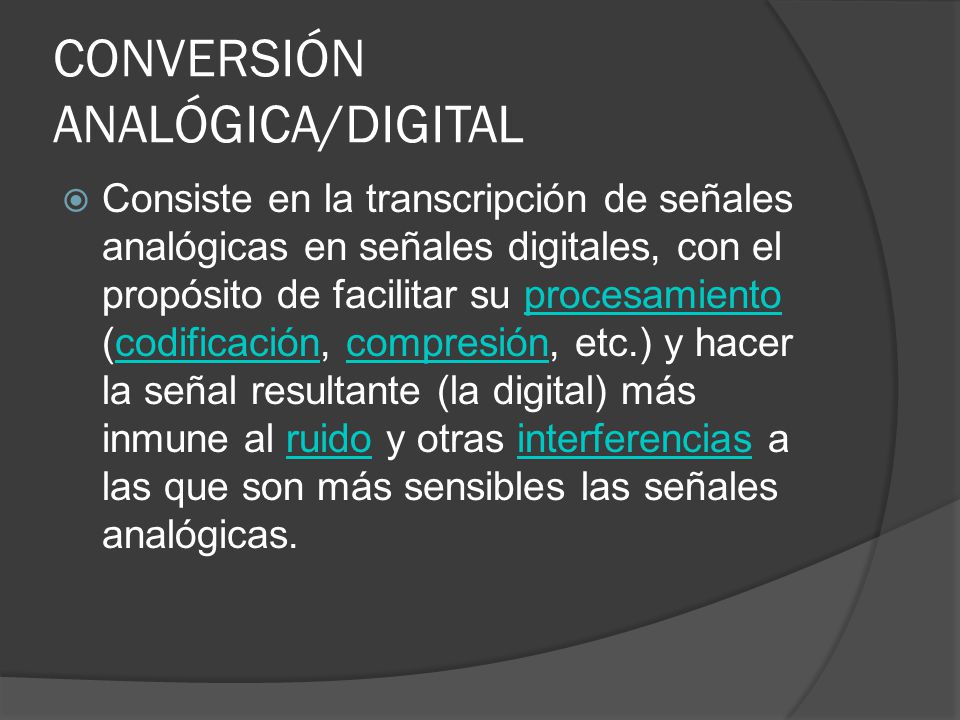 CONVERSIÓN ANALÓGICA/DIGITAL

Consiste en la transcripción de señales analógicas en señales digitales, con el propósito de facilitar su procesamiento (codificación, compresión, etc.) y hacer la señal resultante (la digital) más inmune al ruido y otras interferencias a las que son más sensibles las señales analógicas.